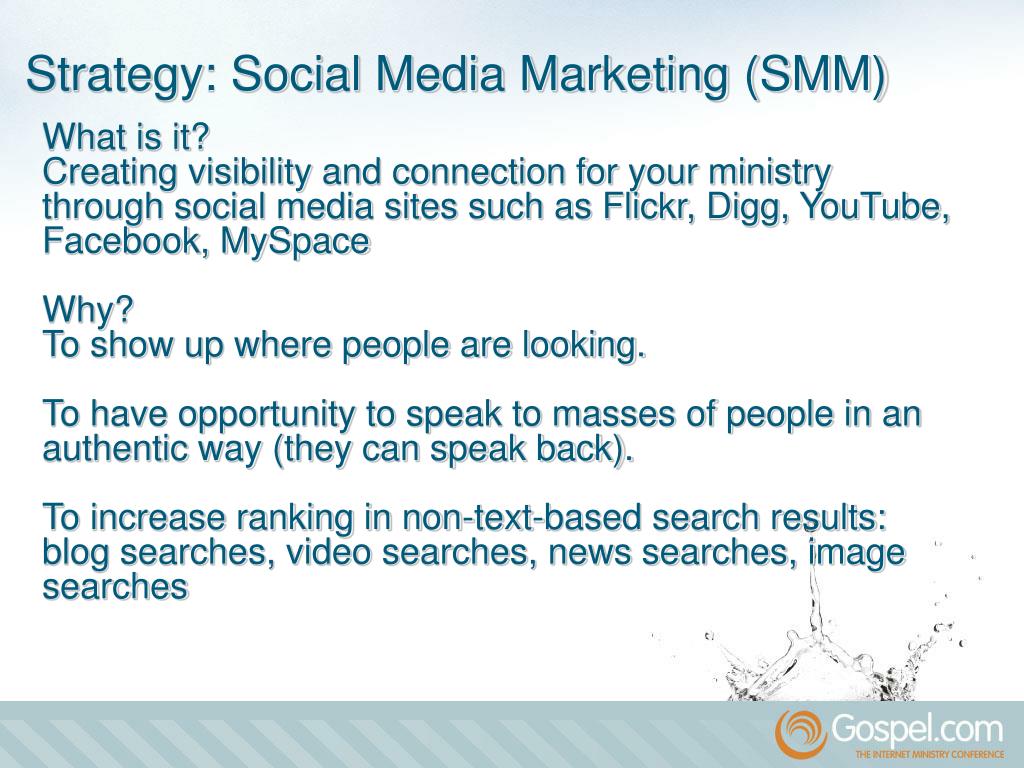 Strategy: Social Media Marketing (SMM)

What is it?
Creating visibility and connection for your ministry through social media sites such as Flickr, Digg, YouTube, Facebook, MySpace

Why?
To show up where people are looking.

To have opportunity to speak to masses of people in an authentic way (they can speak back).

To increase ranking in non-text-based search results: blog searches, video searches, news searches, image searches

Gospel.com
THE INTERNET MINISTRY CONFERENCE